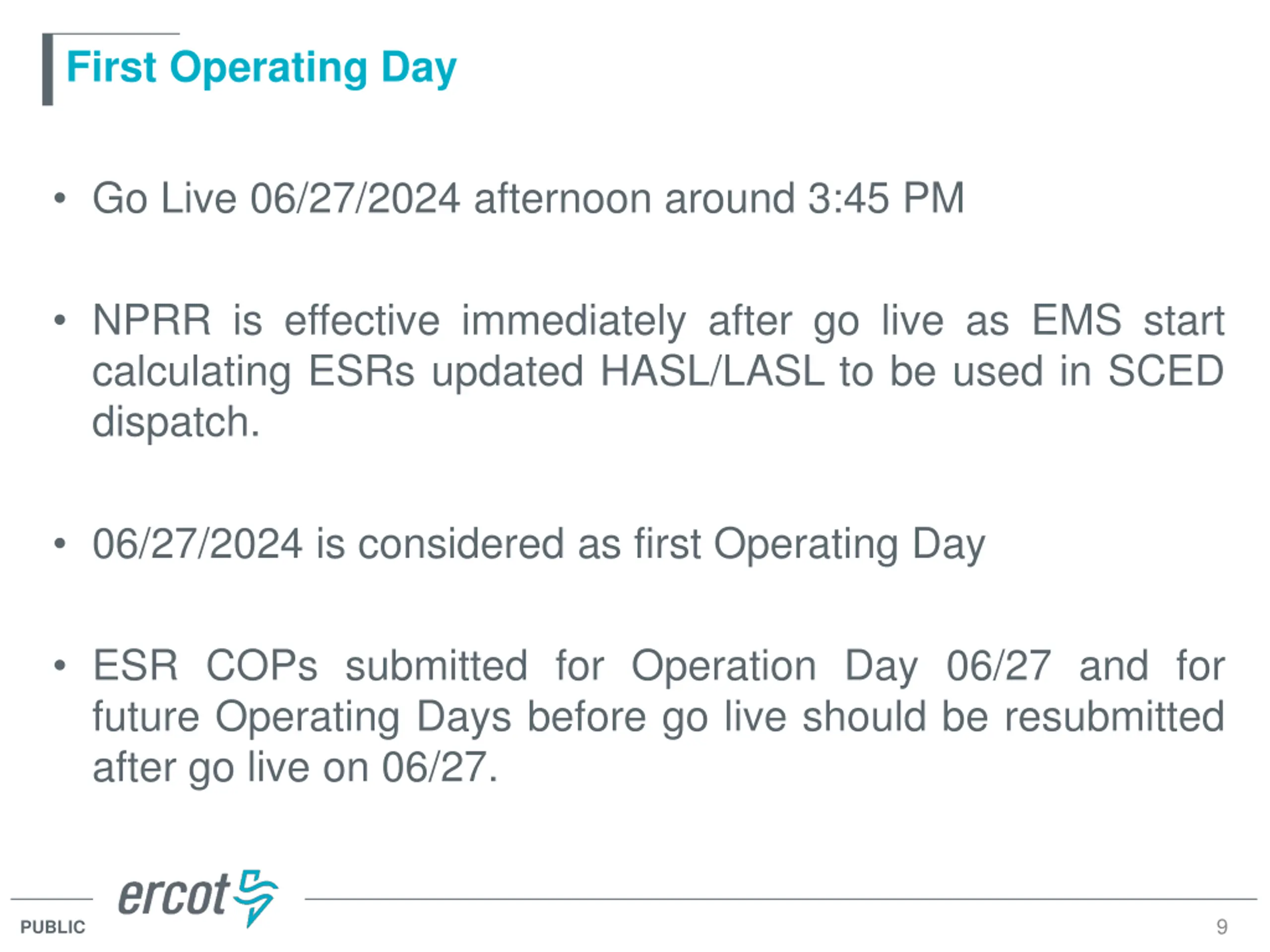 First Operating Day

• Go Live 06/27/2024 afternoon around 3:45 PM

• NPRR is effective immediately after go live as EMS start calculating ESRs updated HASL/LASL to be used in SCED dispatch.

• 06/27/2024 is considered as first Operating Day

• ESR COPs submitted for Operation Day 06/27 and for future Operating Days before go live should be resubmitted after go live on 06/27.

ercot

PUBLIC

9